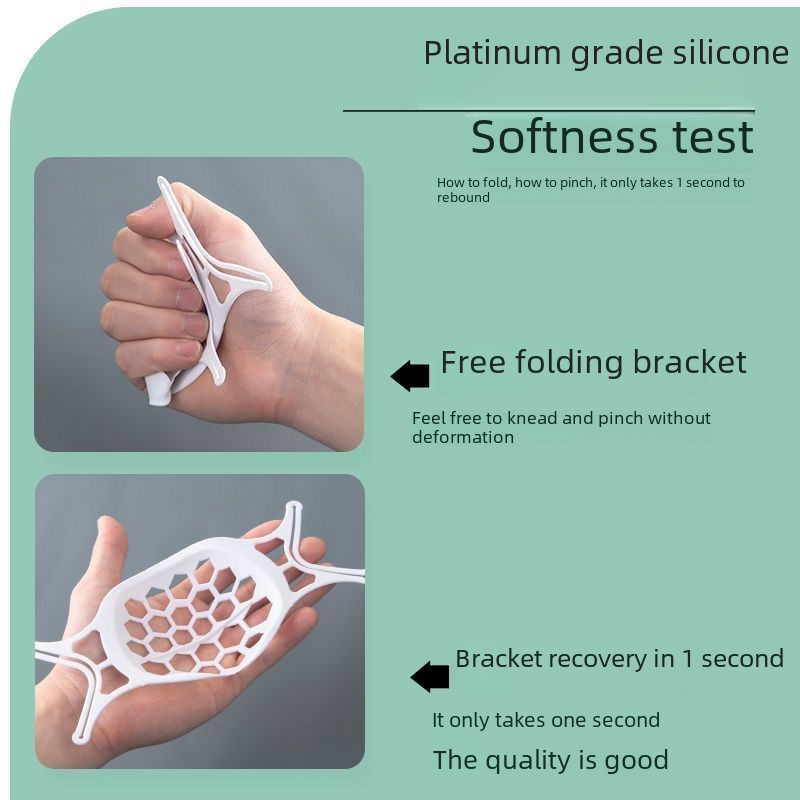 Platinum grade silicone

Softness test

How to fold, how to pinch, it only takes 1 second to rebound

Free folding bracket

Feel free to knead and pinch without deformation

Bracket recovery in 1 second

It only takes one second

The quality is good